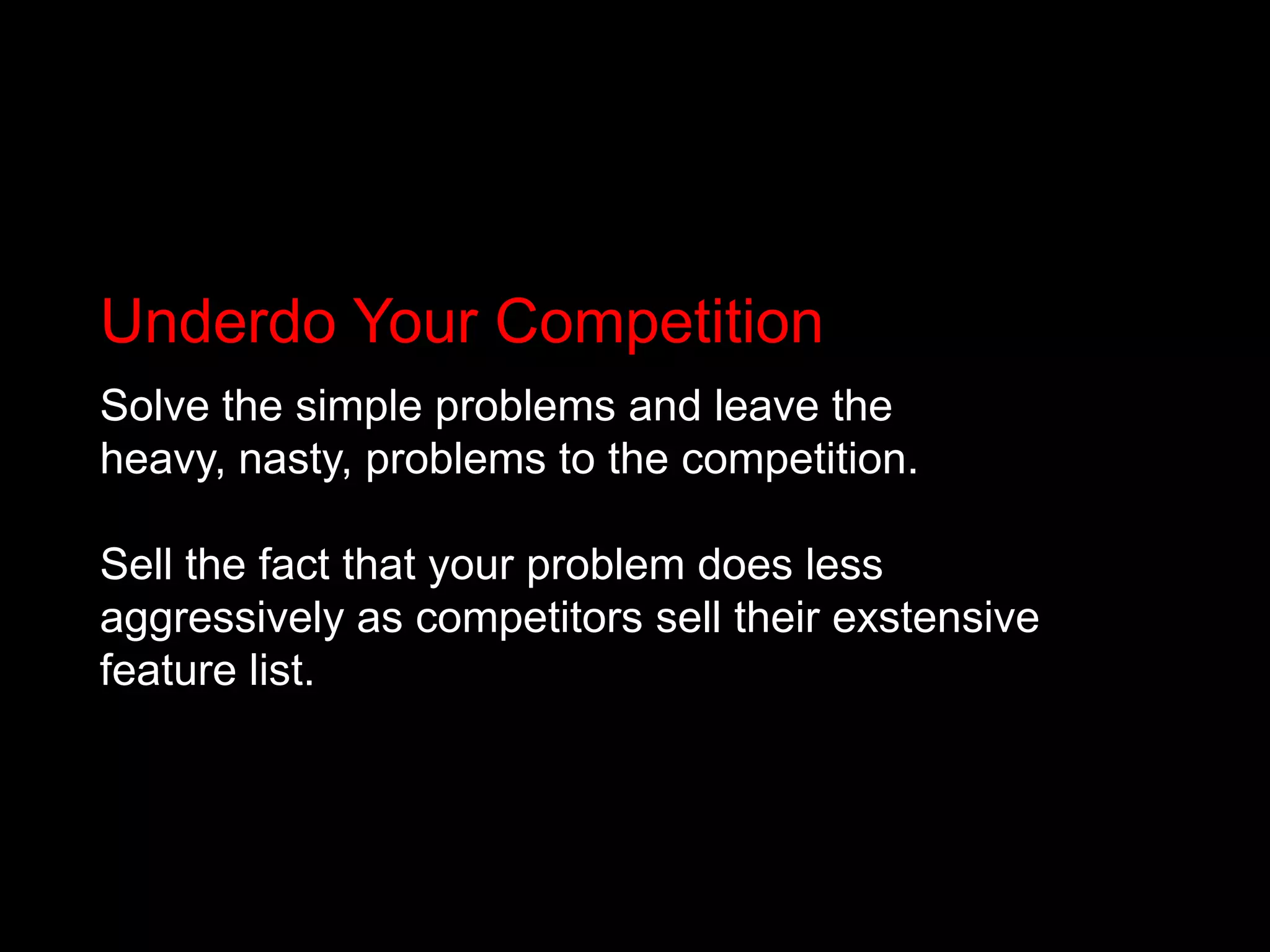 Underdo Your Competition

Solve the simple problems and leave the heavy, nasty, problems to the competition.

Sell the fact that your problem does less aggressively as competitors sell their exstensive feature list.